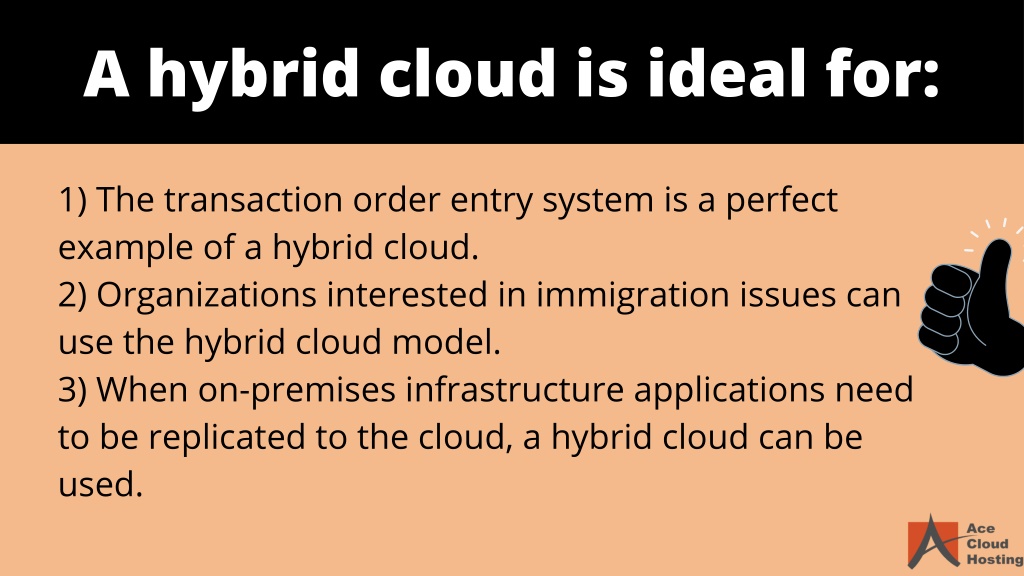 A hybrid cloud is ideal for:

1) The transaction order entry system is a perfect example of a hybrid cloud.
2) Organizations interested in immigration issues can use the hybrid cloud model.
3) When on-premises infrastructure applications need to be replicated to the cloud, a hybrid cloud can be used.

Ace Cloud Hosting